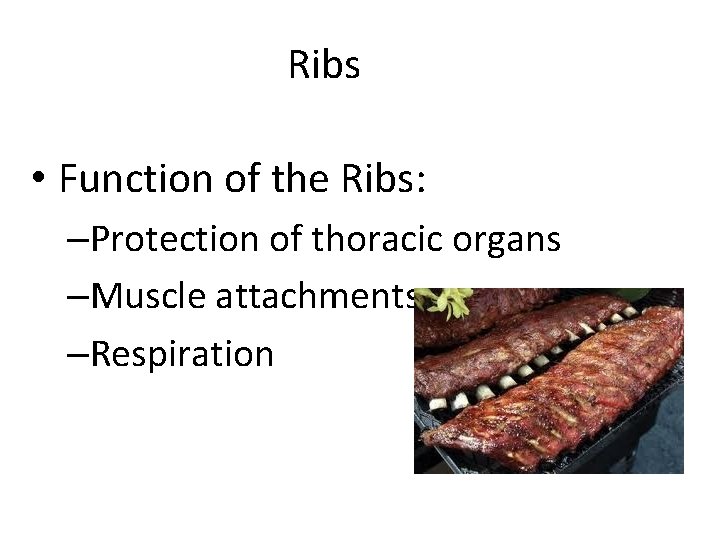 Ribs

• Function of the Ribs:
–Protection of thoracic organs
–Muscle attachments
–Respiration